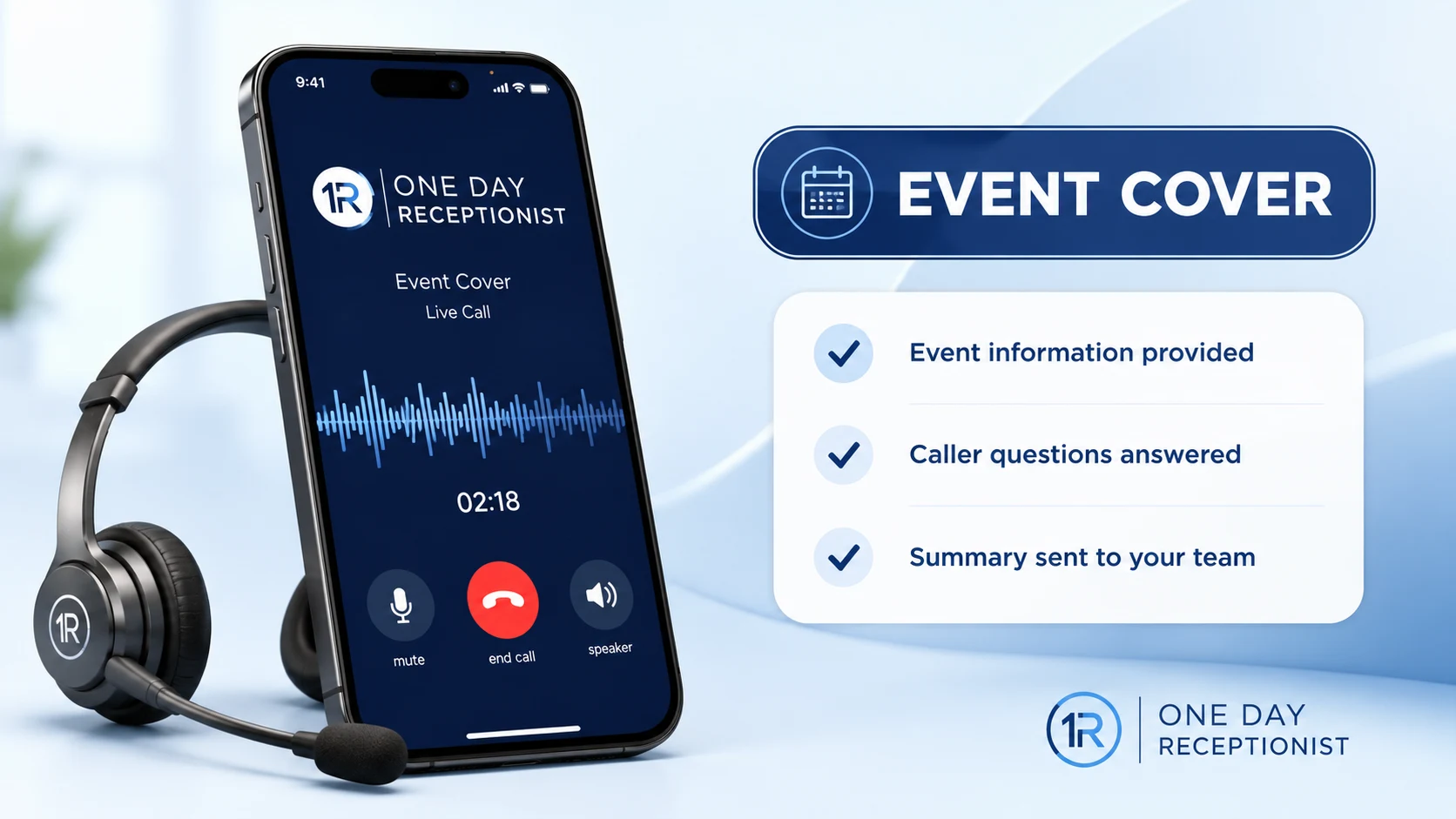 9:41

1R ONE DAY RECEPTIONIST

Event Cover
Live Call

02:18

mute end call speaker

1R

EVENT COVER

Event information provided

Caller questions answered

Summary sent to your team

1R ONE DAY RECEPTIONIST